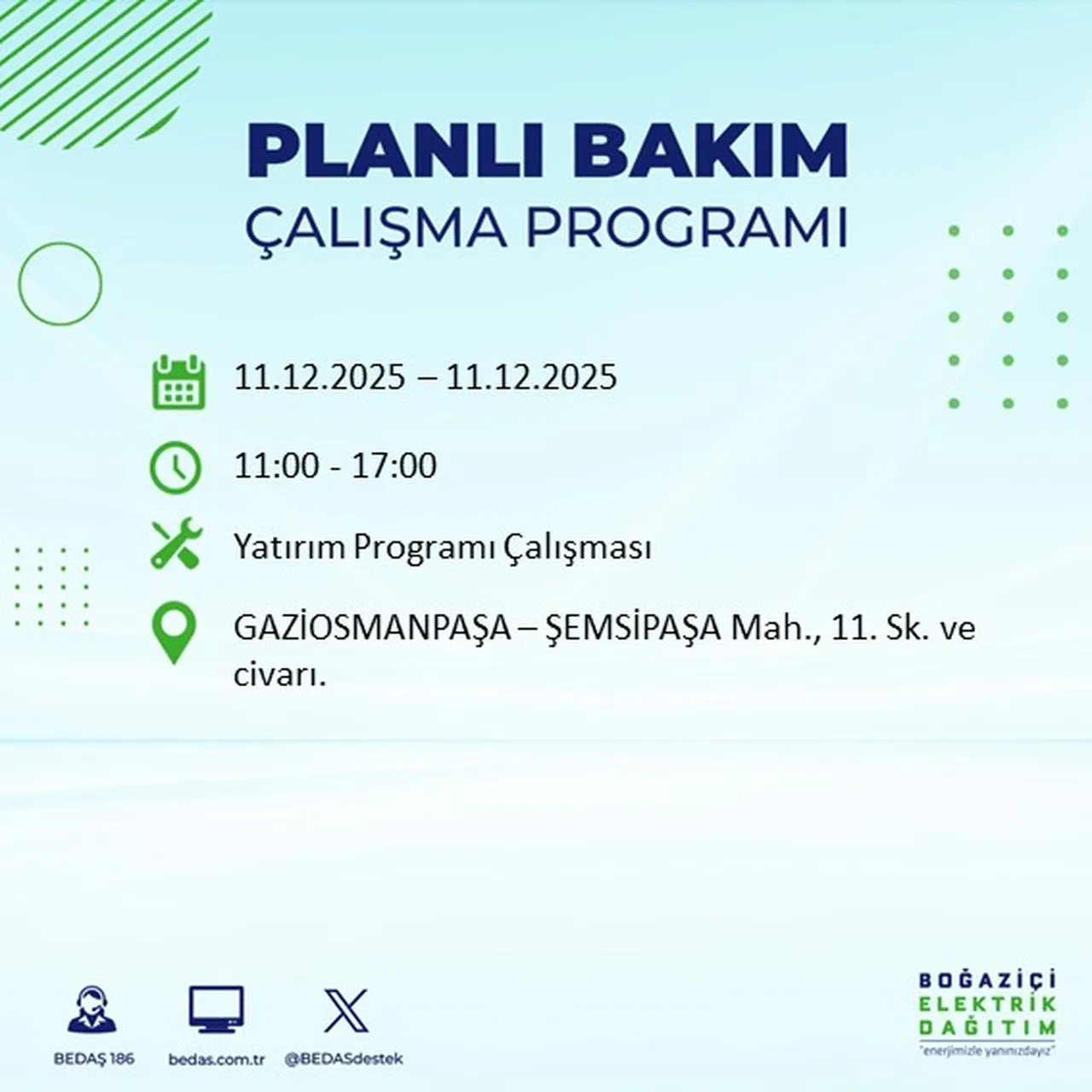 PLANLI BAKIM
ÇALIŞMA PROGRAMI

11.12.2025 – 11.12.2025

11:00 - 17:00

Yatırım Programı Çalışması

GAZİOSMANPAŞA – ŞEMSİPAŞA Mah., 11. Sk. ve civarı.

BEDAŞ 186
bedas.com.tr
@BEDASdestek

BOĞAZİÇİ
ELEKTRİK
DAĞITIM
"enerjimizle yanınızdayız"